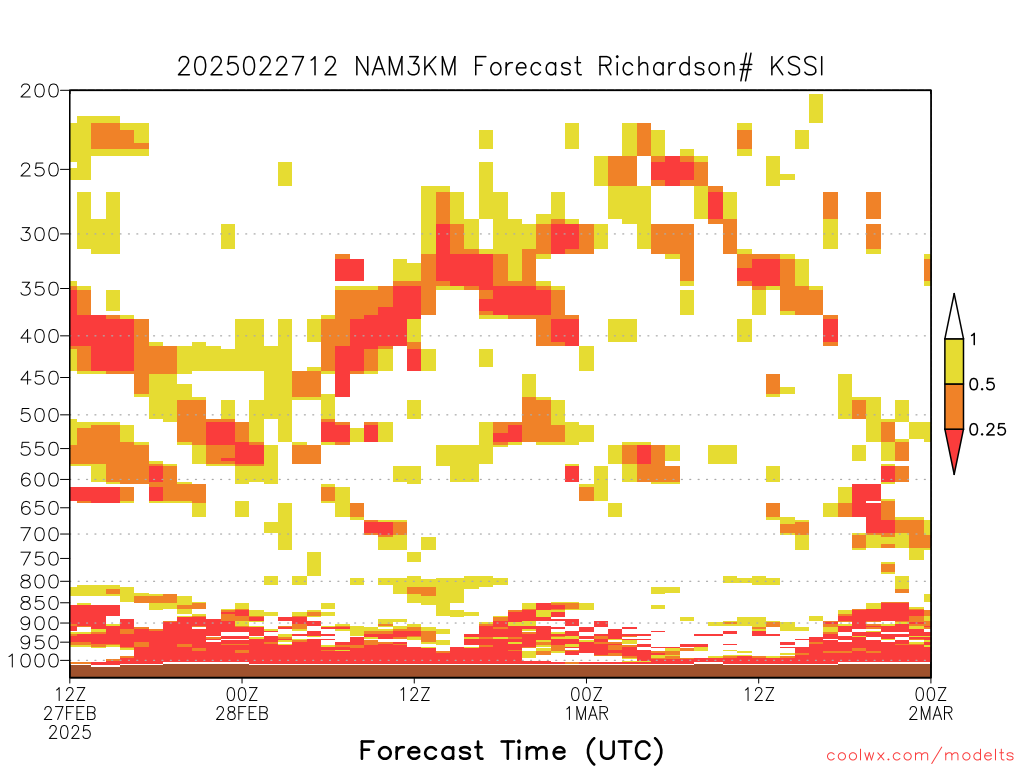 2025022712 NAM3KM Forecast Richardson# KSSI

200
250
300
350
400
450
500
550
600
650
700
750
800
850
900
950
1000

1
0.5
0.25

12Z 27FEB 2025
00Z 28FEB
12Z
00Z 1MAR
12Z
00Z 2MAR

Forecast Time (UTC)

coolwx.com/modelts